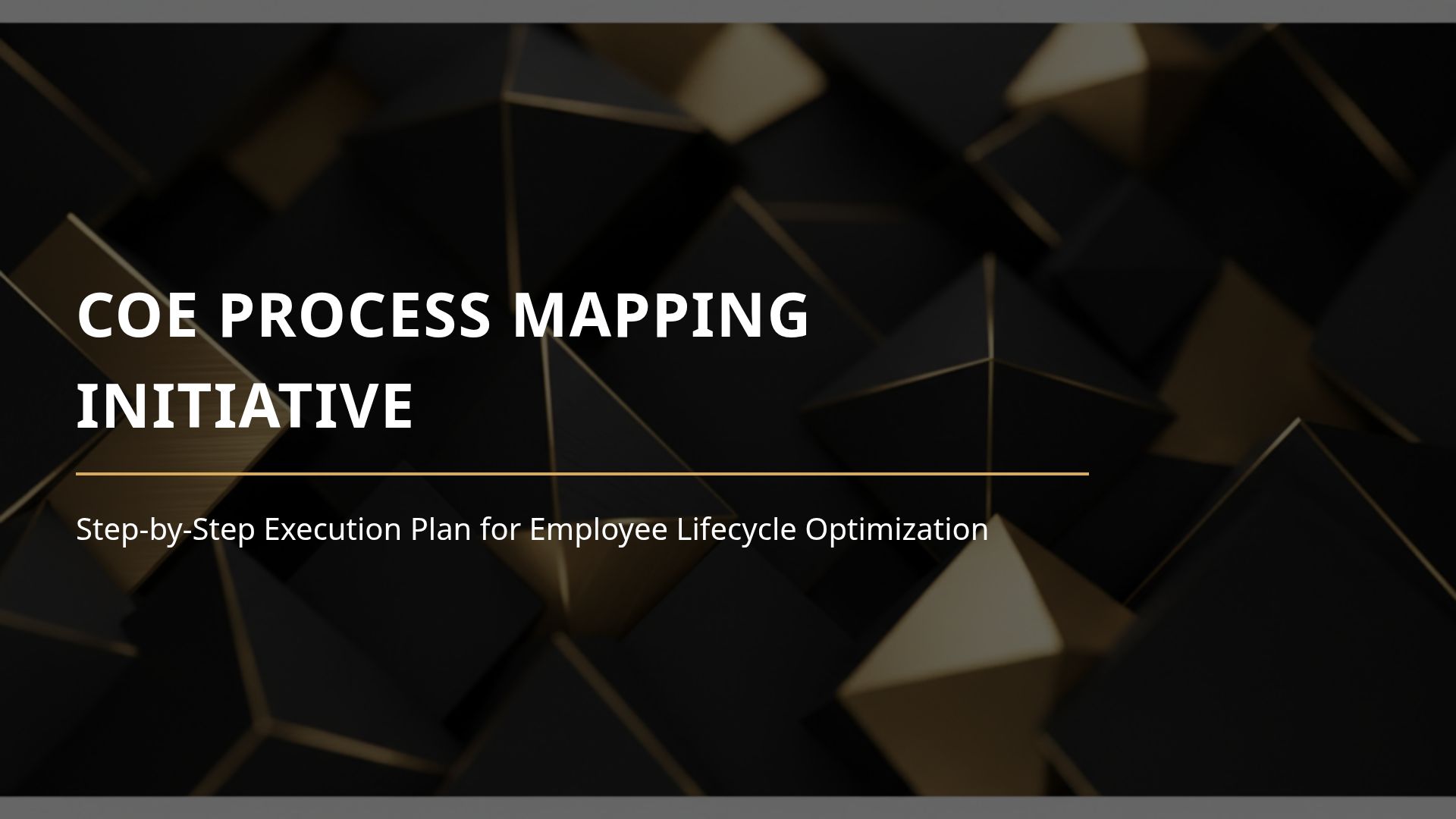 COE PROCESS MAPPING INITIATIVE

Step-by-Step Execution Plan for Employee Lifecycle Optimization